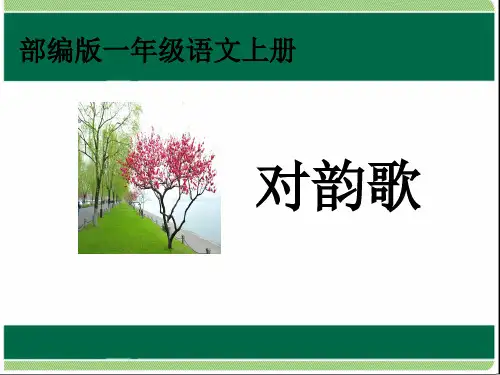 部编版一年级语文上册

对韵歌